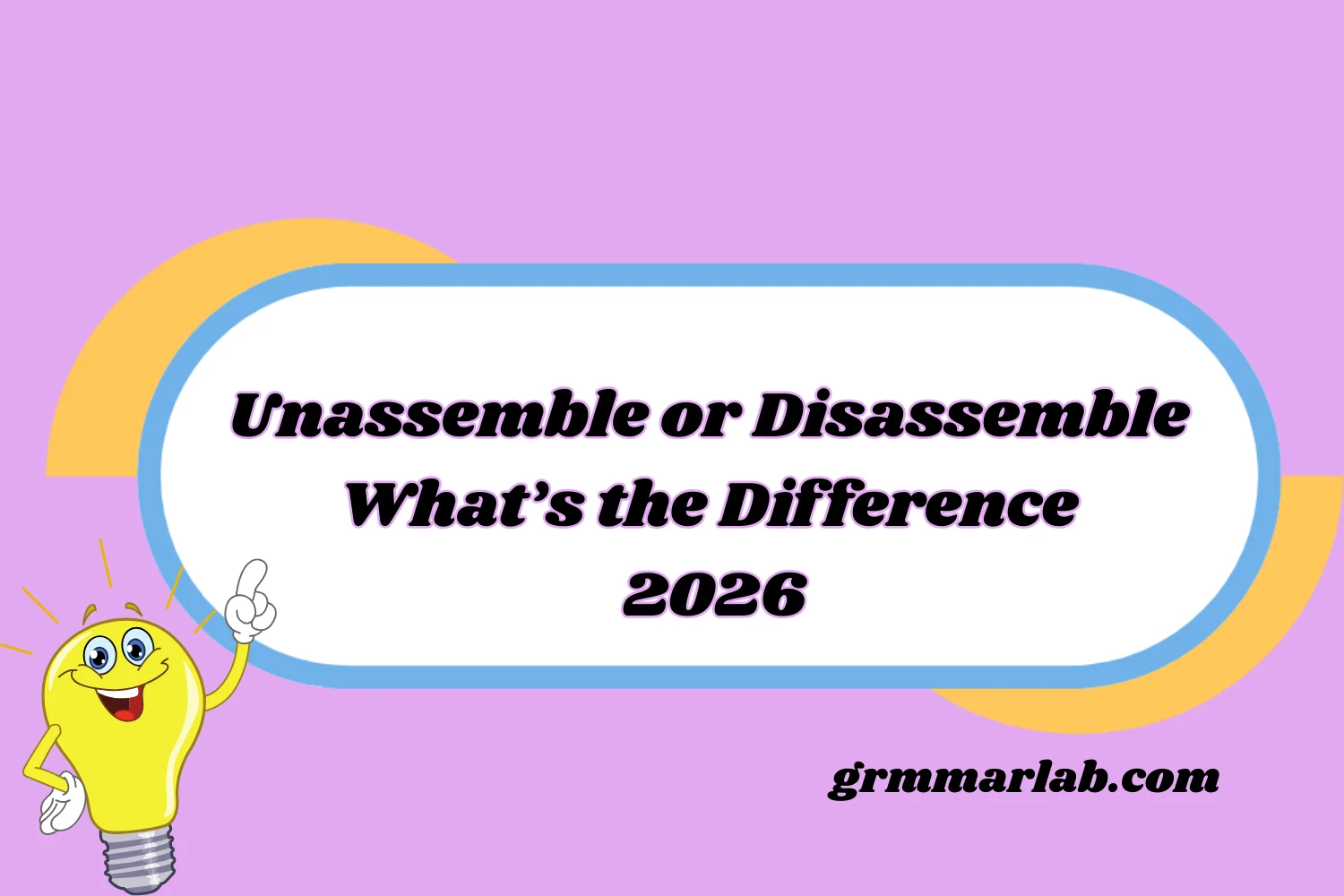 Unassemble or Disassemble
What’s the Difference
2026

grmmarlab.com